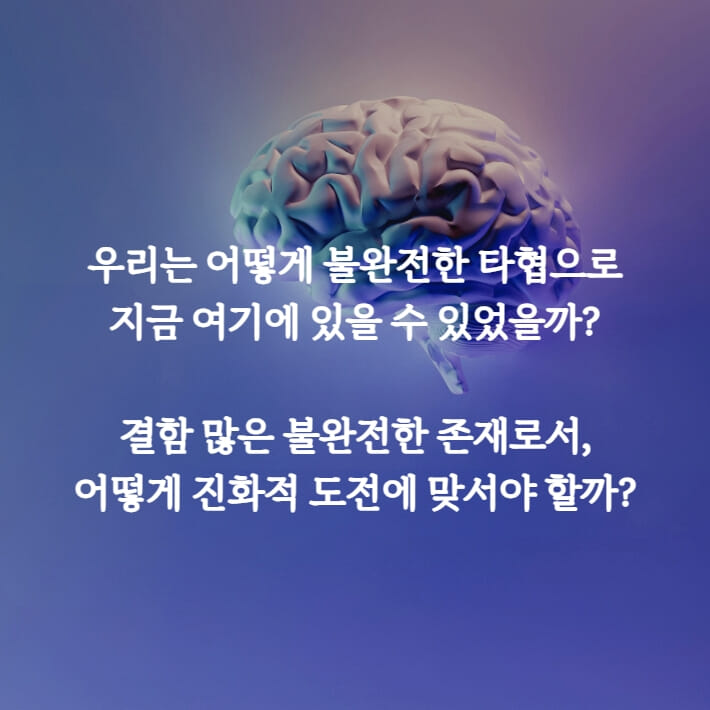 우리는 어떻게 불완전한 타협으로 지금 여기에 있을 수 있었을까?

결함 많은 불완전한 존재로서, 어떻게 진화적 도전에 맞서야 할까?